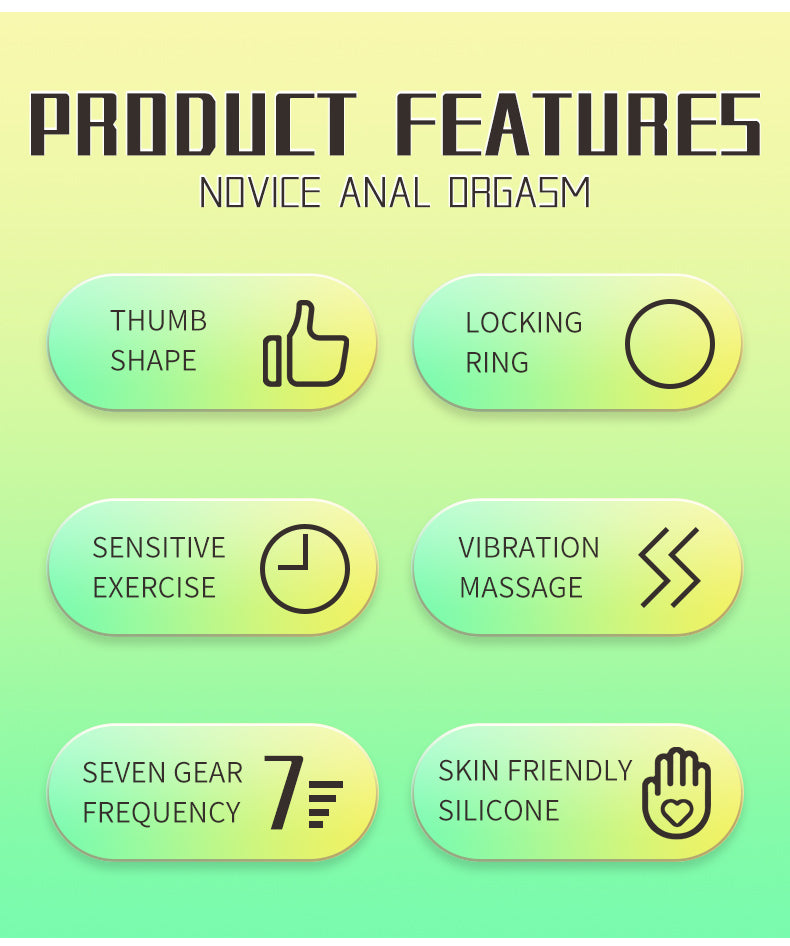 PRODUCT FEATURES
NOVICE ANAL ORGASM

THUMB SHAPE

LOCKING RING

SENSITIVE EXERCISE

VIBRATION MASSAGE

SEVEN GEAR FREQUENCY

7

SKIN FRIENDLY SILICONE